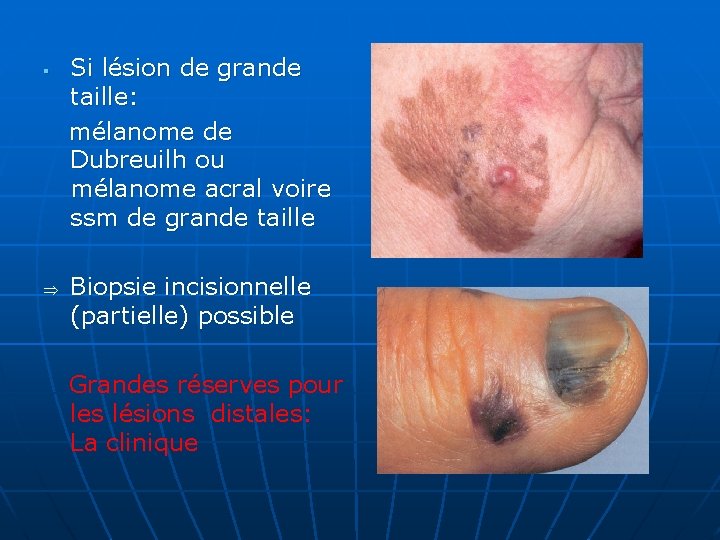 ▪ Si lésion de grande taille:

mélanome de Dubreuilh ou mélanome acral voire ssm de grande taille

⇒ Biopsie incisionnelle (partielle) possible

Grandes réserves pour les lésions distales: La clinique